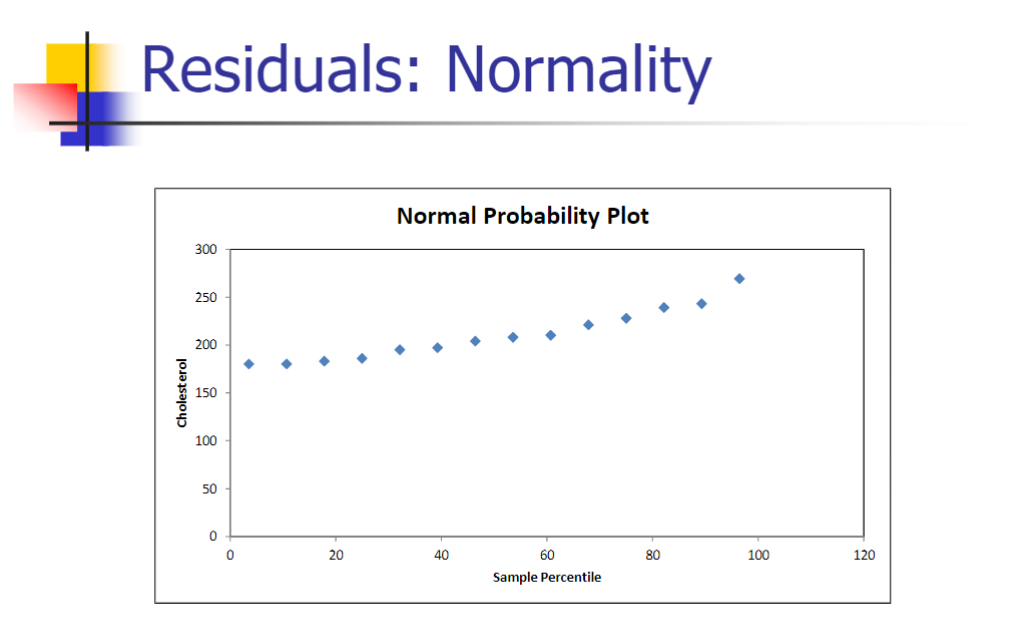 Residuals: Normality

Normal Probability Plot

300
250
200
150
100
50
0

Cholesterol

0 20 40 60 80 100 120

Sample Percentile